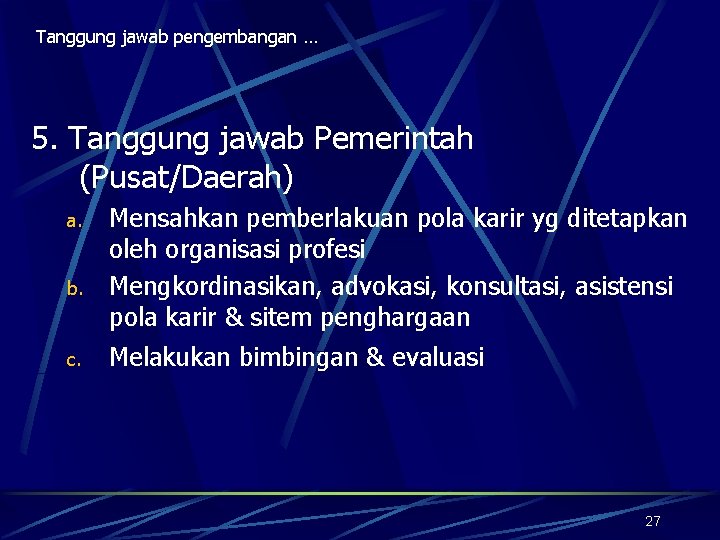 Tanggung jawab pengembangan …

5. Tanggung jawab Pemerintah (Pusat/Daerah)

a. Mensahkan pemberlakuan pola karir yg ditetapkan oleh organisasi profesi

b. Mengkordinasikan, advokasi, konsultasi, asistensi pola karir & sitem penghargaan

c. Melakukan bimbingan & evaluasi

27